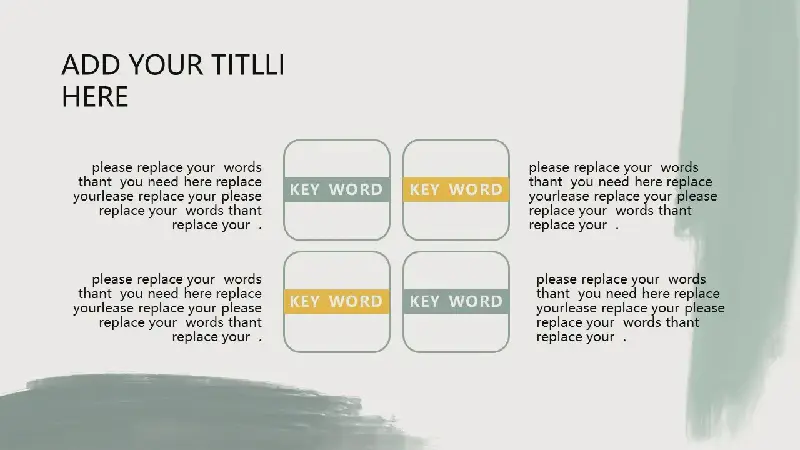 ADD YOUR TITLLI HERE

please replace your words thant you need here replace yourlease replace your please replace your words thant replace your .

KEY WORD

KEY WORD

please replace your words thant you need here replace yourlease replace your please replace your words thant replace your .

please replace your words thant you need here replace yourlease replace your please replace your words thant replace your .

KEY WORD

KEY WORD

please replace your words thant you need here replace yourlease replace your please replace your words thant replace your .